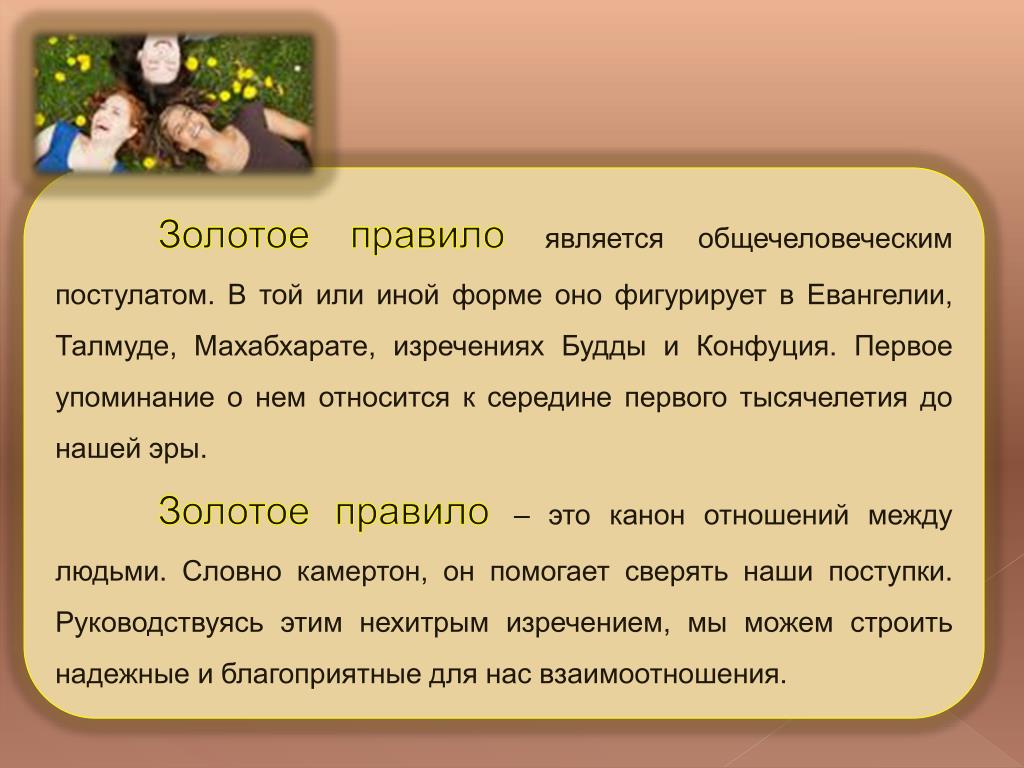 Золотое правило является общечеловеческим постулатом. В той или иной форме оно фигурирует в Евангелии, Талмуде, Махабхарате, изречениях Будды и Конфуция. Первое упоминание о нем относится к середине первого тысячелетия до нашей эры.

Золотое правило – это канон отношений между людьми. Словно камертон, он помогает сверять наши поступки. Руководствуясь этим нехитрым изречением, мы можем строить надежные и благоприятные для нас взаимоотношения.